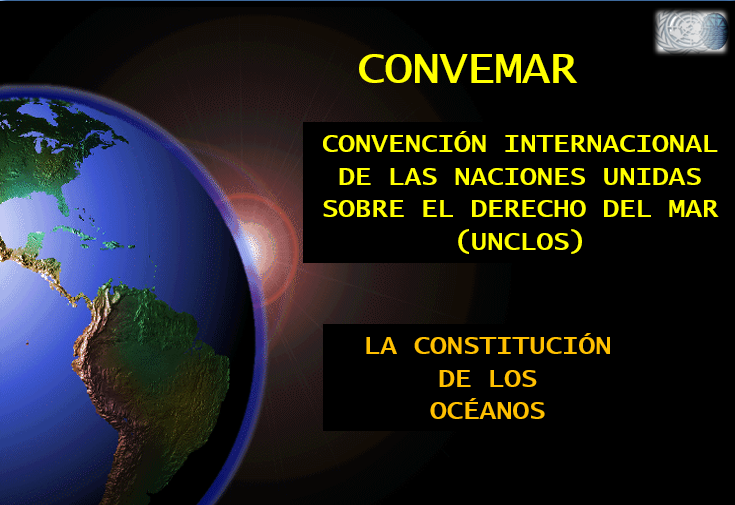 CONVEMAR

CONVENCIÓN INTERNACIONAL DE LAS NACIONES UNIDAS SOBRE EL DERECHO DEL MAR (UNCLOS)

LA CONSTITUCIÓN DE LOS OCÉANOS